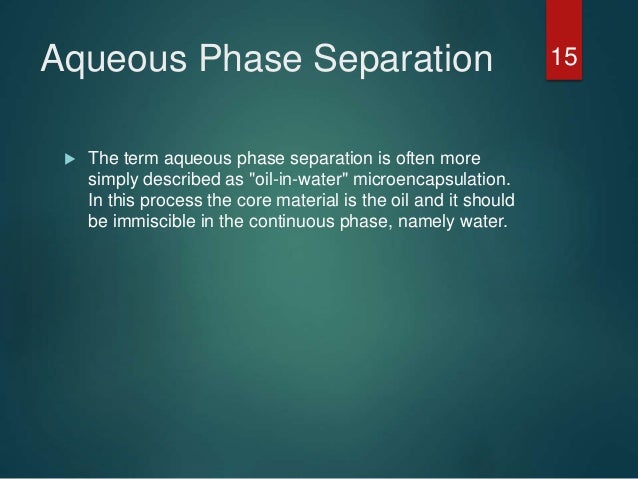 Aqueous Phase Separation

15

The term aqueous phase separation is often more simply described as "oil-in-water" microencapsulation. In this process the core material is the oil and it should be immiscible in the continuous phase, namely water.